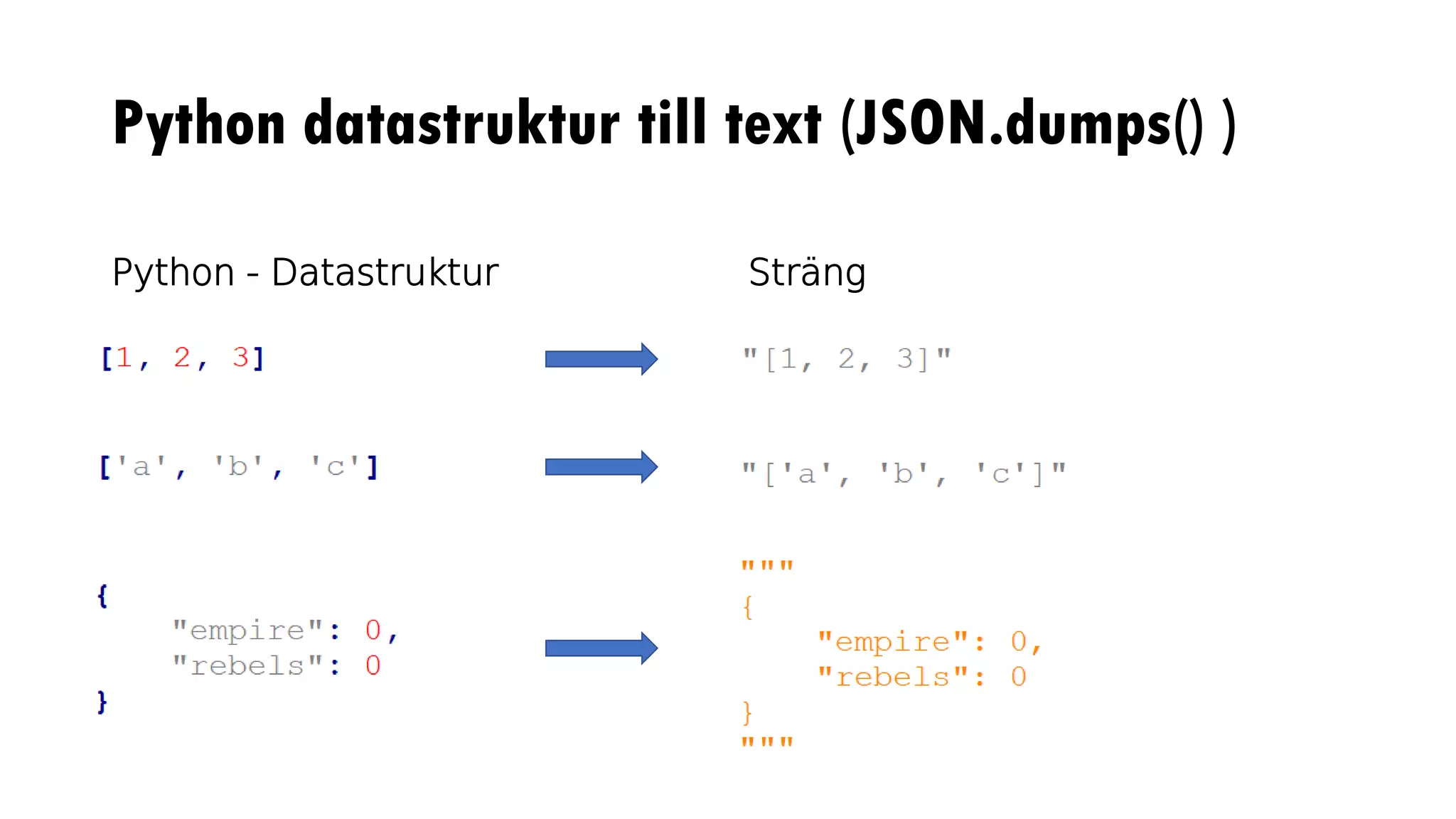 Python datastruktur till text (JSON.dumps() )

Python - Datastruktur

[1, 2, 3]

['a', 'b', 'c']

{
"empire": 0,
"rebels": 0
}

Sträng

"[1, 2, 3]"

"['a', 'b', 'c']"

"""
{
"empire": 0,
"rebels": 0
}
"""